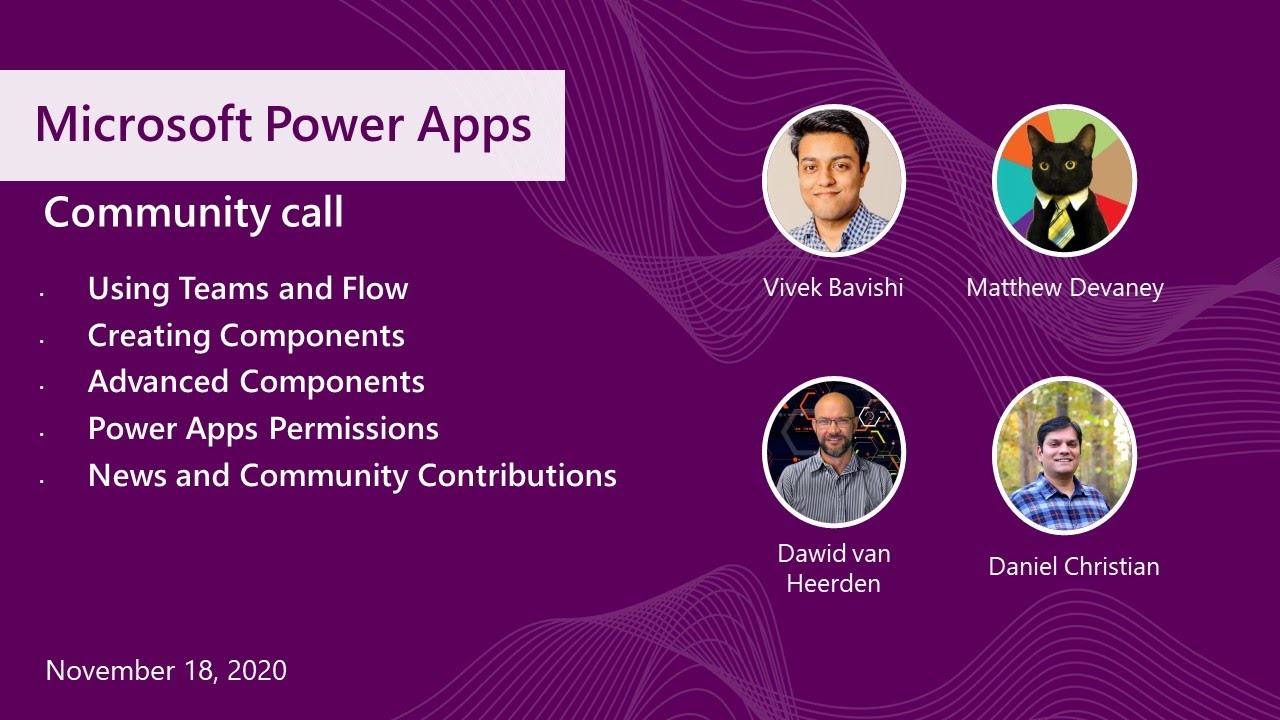 Microsoft Power Apps

Community call

- Using Teams and Flow
- Creating Components
- Advanced Components
- Power Apps Permissions
- News and Community Contributions

Vivek Bavishi

Matthew Devaney

Dawid van Heerden

Daniel Christian

November 18, 2020